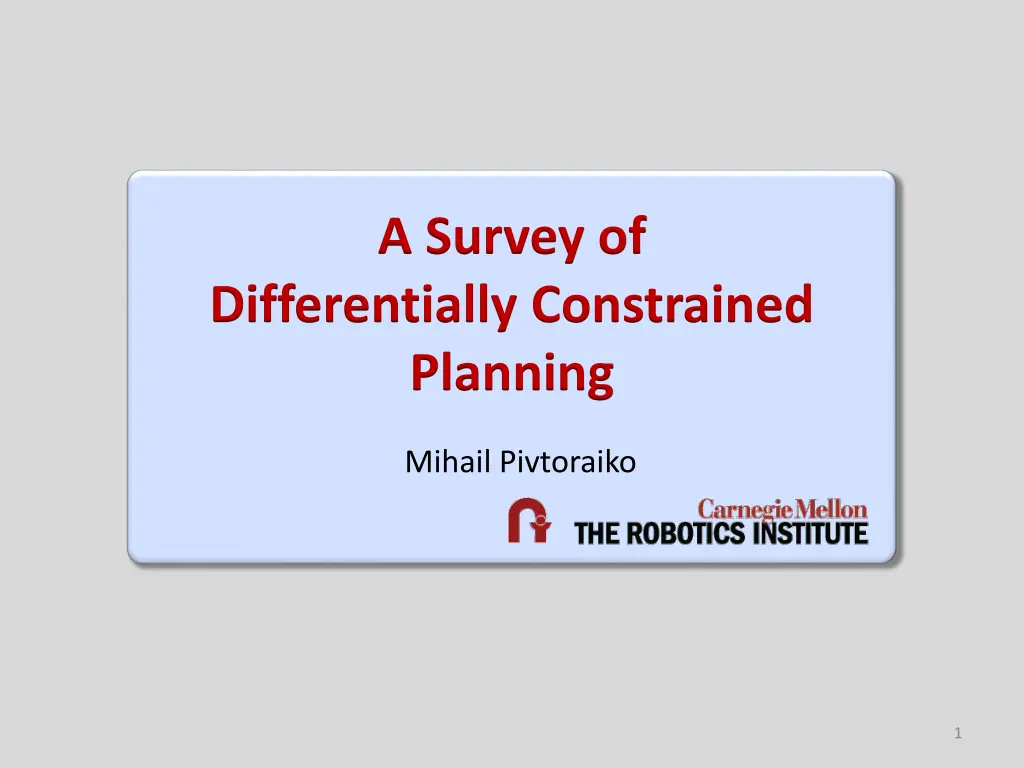 A Survey of Differentially Constrained Planning

Mihail Pivtoraiko

Carnegie Mellon
THE ROBOTICS INSTITUTE

1